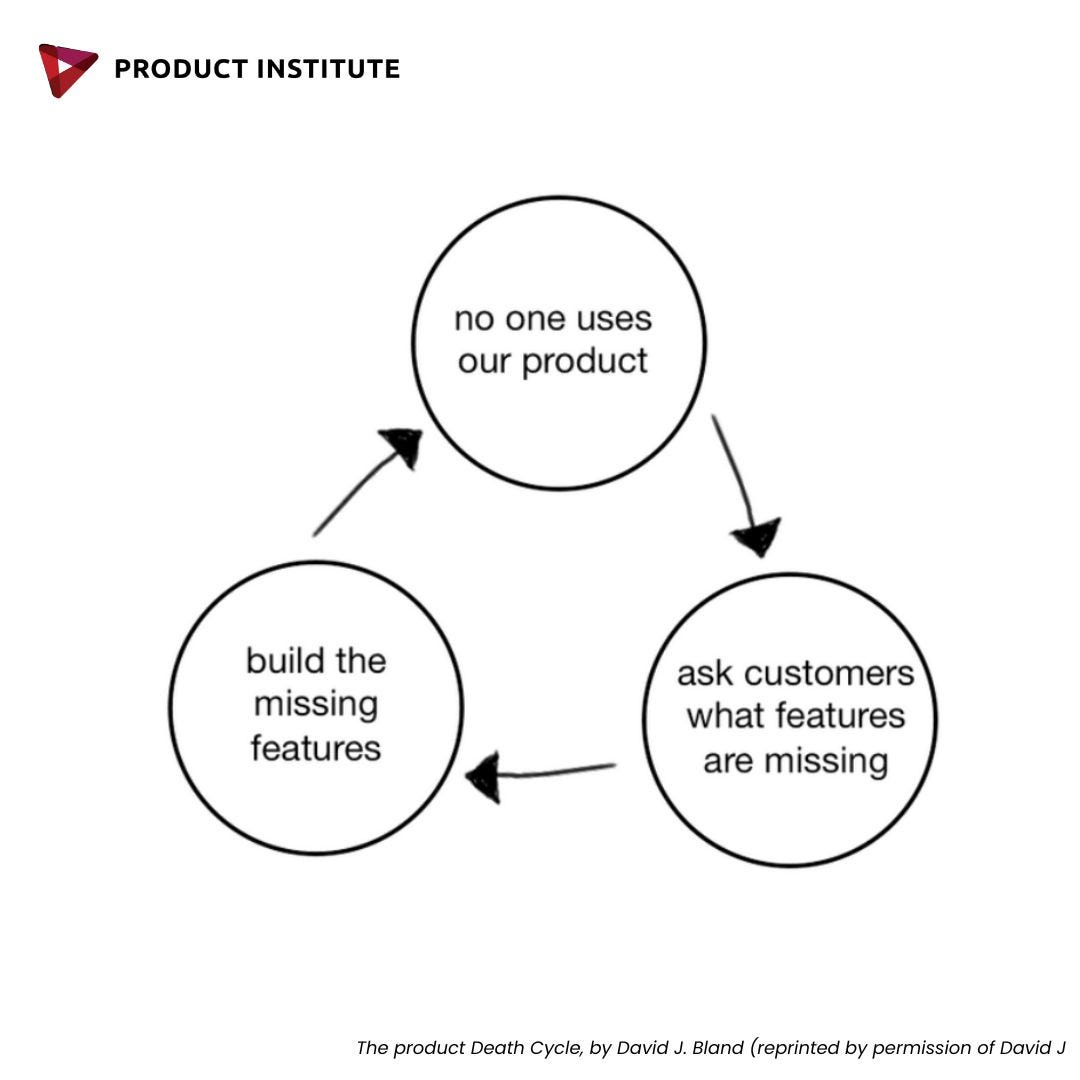 PRODUCT INSTITUTE

no one uses our product

ask customers what features are missing

build the missing features

The product Death Cycle, by David J. Bland (reprinted by permission of David J